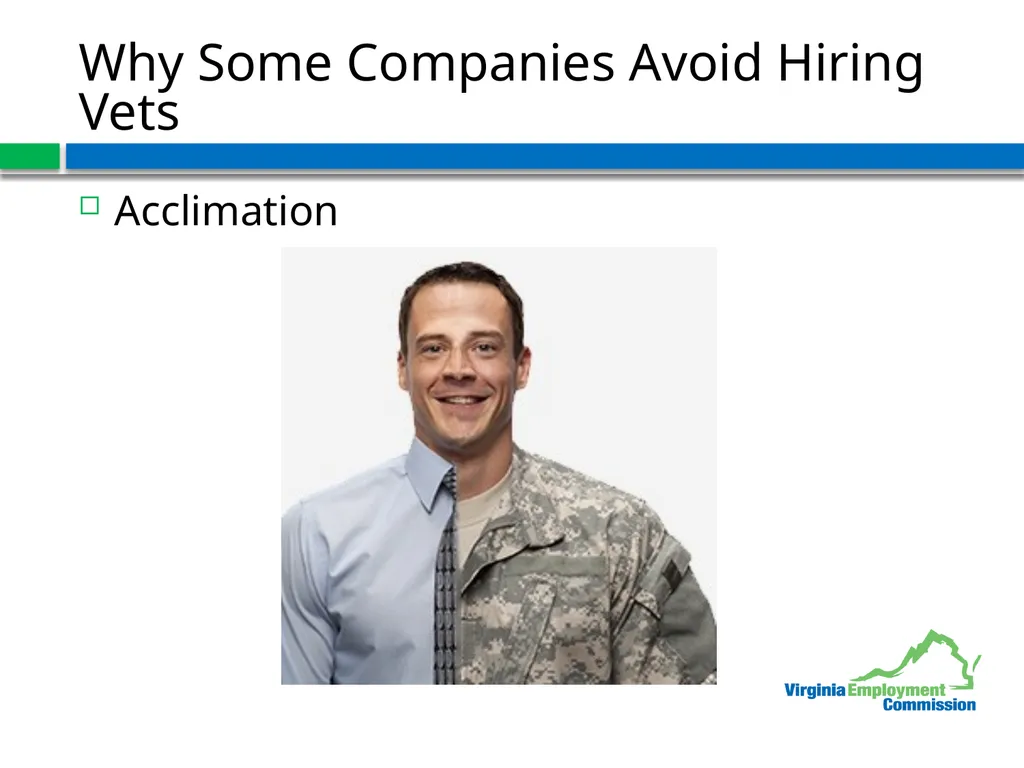 Why Some Companies Avoid Hiring Vets

Acclimation

Virginia Employment Commission